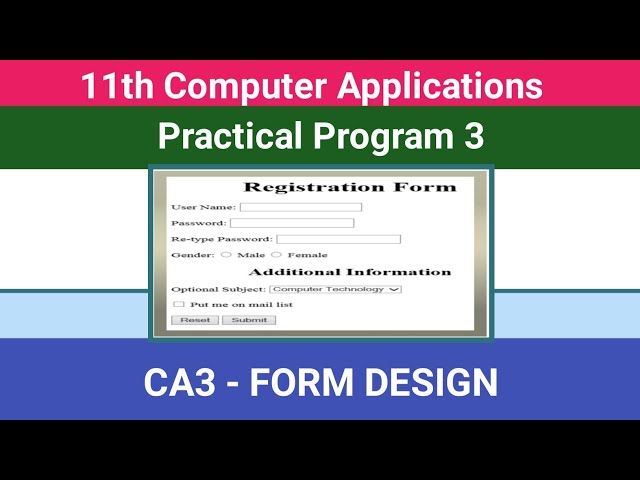 11th Computer Applications

Practical Program 3

Registration Form

User Name:

Password:

Re-type Password:

Gender: Male Female

Additional Information

Optional Subject: Computer Technology

Put me on mail list

Reset Submit

CA3 - FORM DESIGN